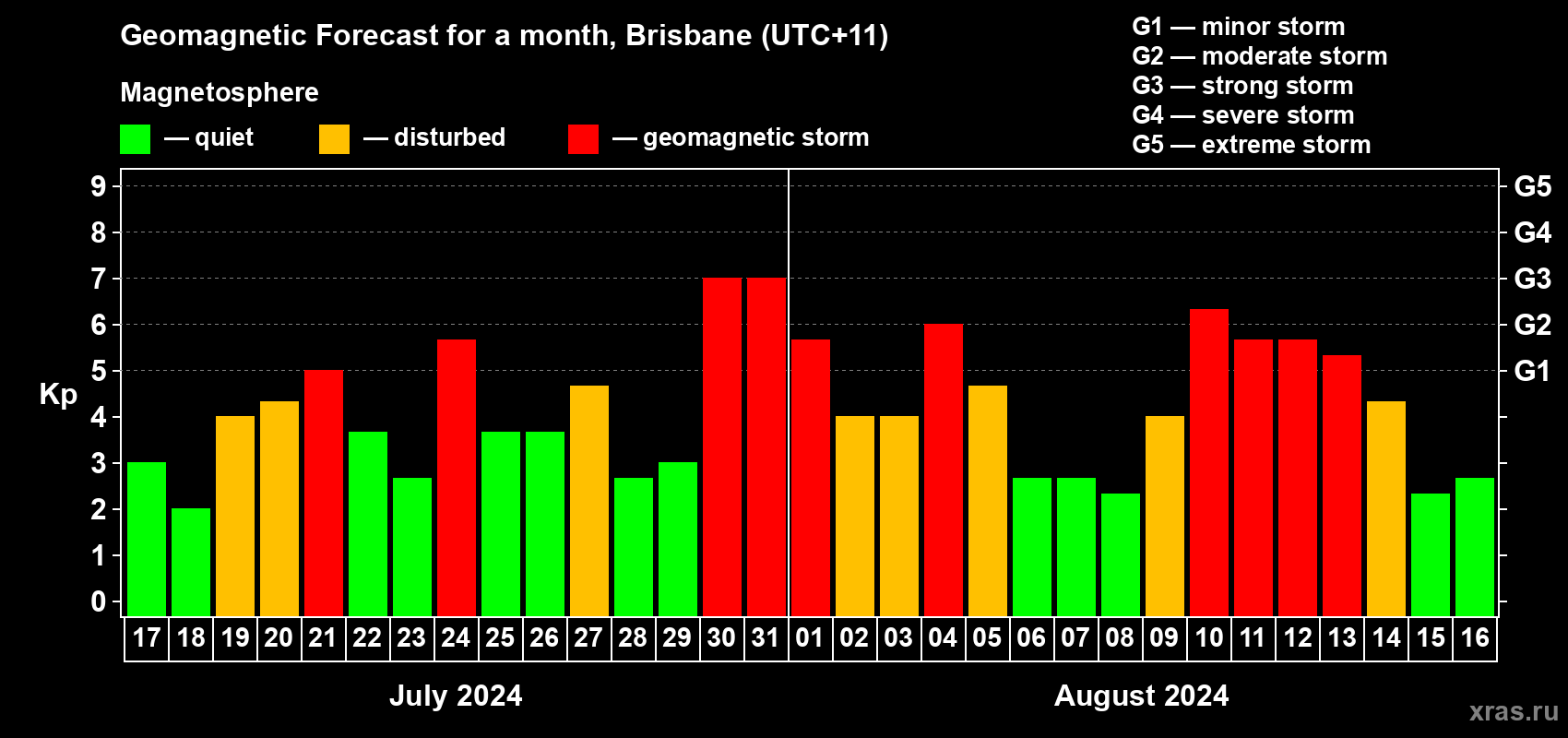 Geomagnetic Forecast for a month, Brisbane (UTC+11)

Magnetosphere

— quiet — disturbed — geomagnetic storm

G1 — minor storm
G2 — moderate storm
G3 — strong storm
G4 — severe storm
G5 — extreme storm

Kp

9
8
7
6
5
4
3
2
1
0

G5
G4
G3
G2
G1

17 18 19 20 21 22 23 24 25 26 27 28 29 30 31 01 02 03 04 05 06 07 08 09 10 11 12 13 14 15 16

July 2024

August 2024

xras.ru